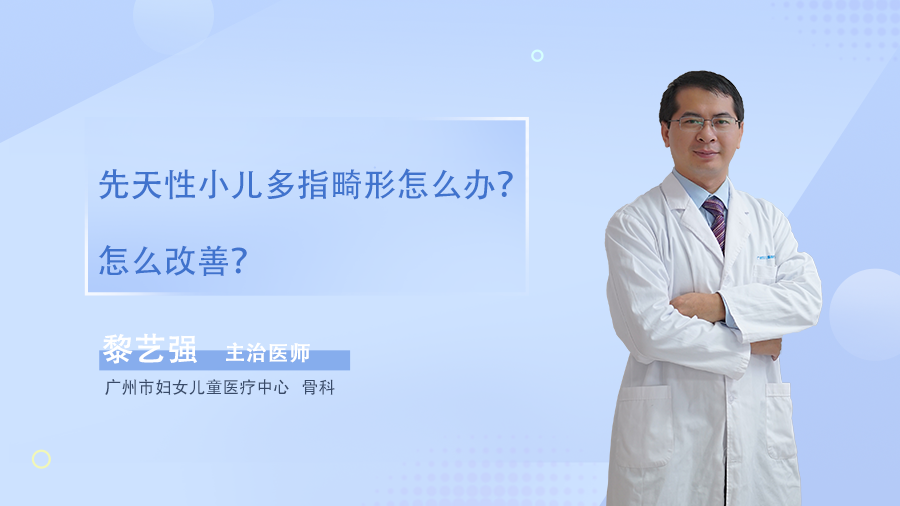 先天性小儿多指畸形怎么办？

怎么改善？

黎艺强 主治医师

广州市妇女儿童医疗中心 骨科